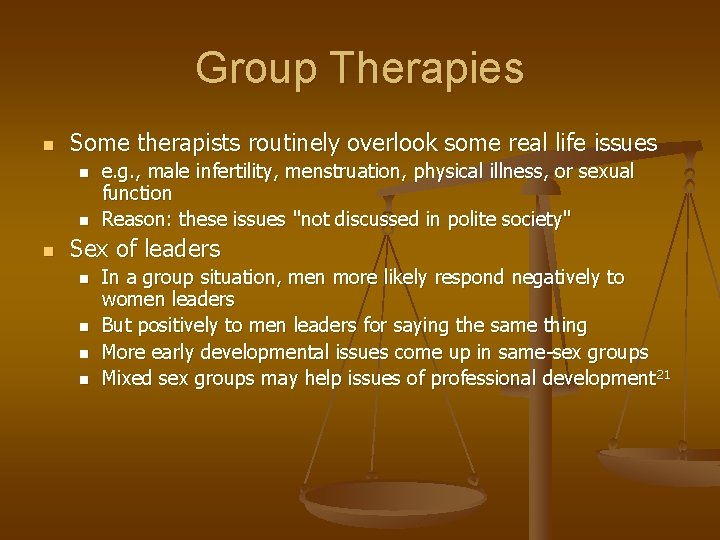 Group Therapies

- Some therapists routinely overlook some real life issues
  - e.g., male infertility, menstruation, physical illness, or sexual function
  - Reason: these issues "not discussed in polite society"
- Sex of leaders
  - In a group situation, men more likely respond negatively to women leaders
  - But positively to men leaders for saying the same thing
  - More early developmental issues come up in same-sex groups
  - Mixed sex groups may help issues of professional development$^{21}$